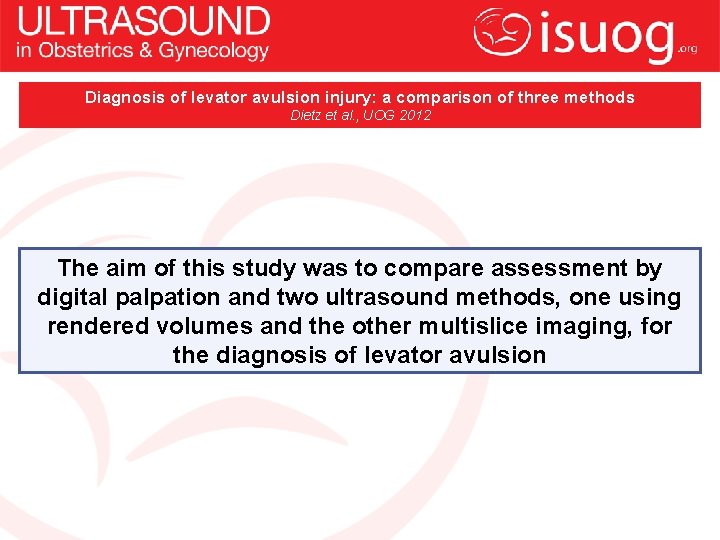 ULTRASOUND
in Obstetrics & Gynecology

isuog.org

Diagnosis of levator avulsion injury: a comparison of three methods
Dietz et al., UOG 2012

The aim of this study was to compare assessment by digital palpation and two ultrasound methods, one using rendered volumes and the other multislice imaging, for the diagnosis of levator avulsion